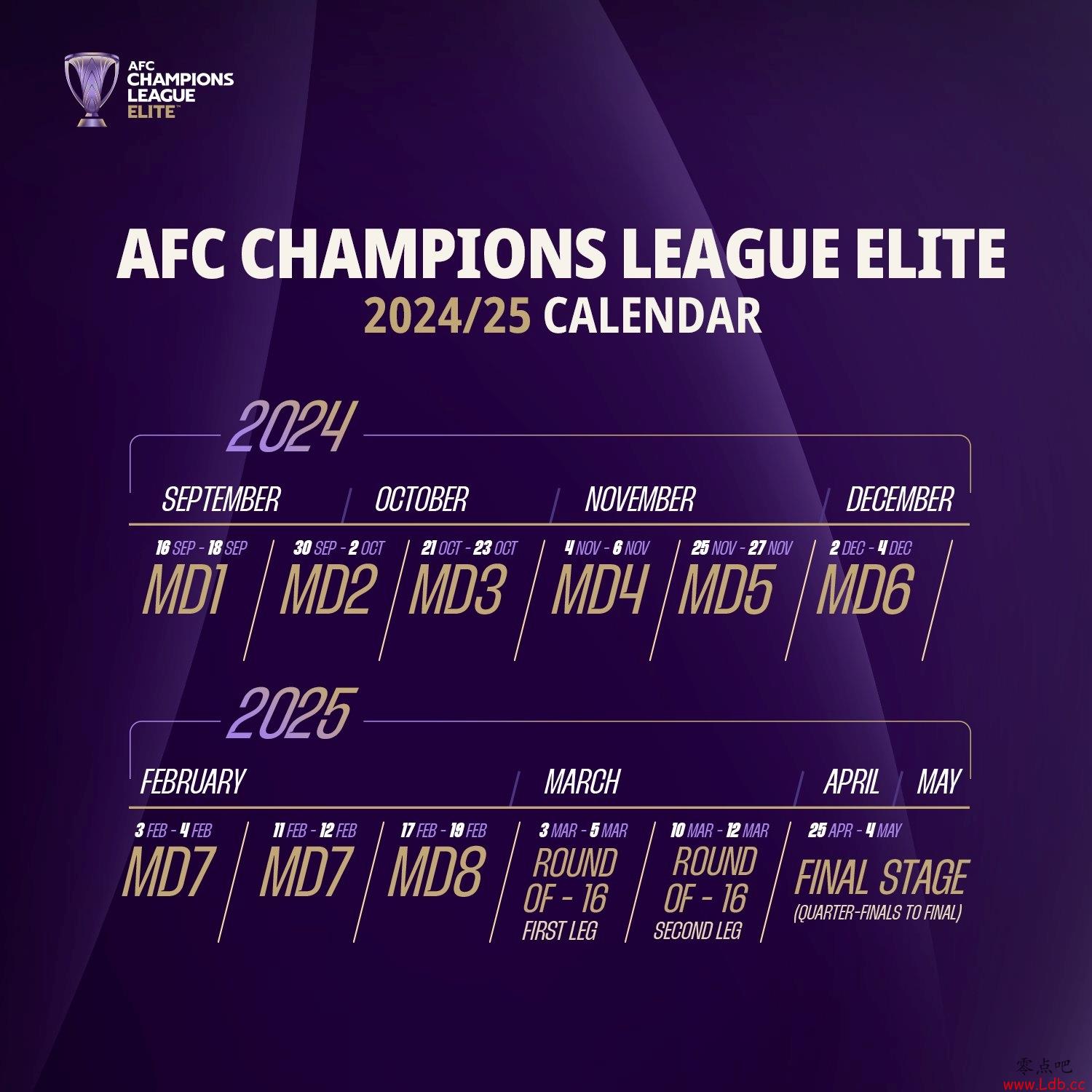 AFC CHAMPIONS LEAGUE ELITE™

AFC CHAMPIONS LEAGUE ELITE
2024/25 CALENDAR

2024

SEPTEMBER
OCTOBER
NOVEMBER
DECEMBER

16 SEP - 18 SEP
MD1

30 SEP - 2 OCT
MD2

21 OCT - 23 OCT
MD3

4 NOV - 6 NOV
MD4

25 NOV - 27 NOV
MD5

2 DEC - 4 DEC
MD6

2025

FEBRUARY
MARCH
APRIL
MAY

3 FEB - 4 FEB
MD7

11 FEB - 12 FEB
MD7

17 FEB - 19 FEB
MD8

3 MAR - 5 MAR
ROUND OF - 16
FIRST LEG

10 MAR - 12 MAR
ROUND OF - 16
SECOND LEG

25 APR - 4 MAY
FINAL STAGE
(QUARTER-FINALS TO FINAL)

零点吧
www.Ldb.cc